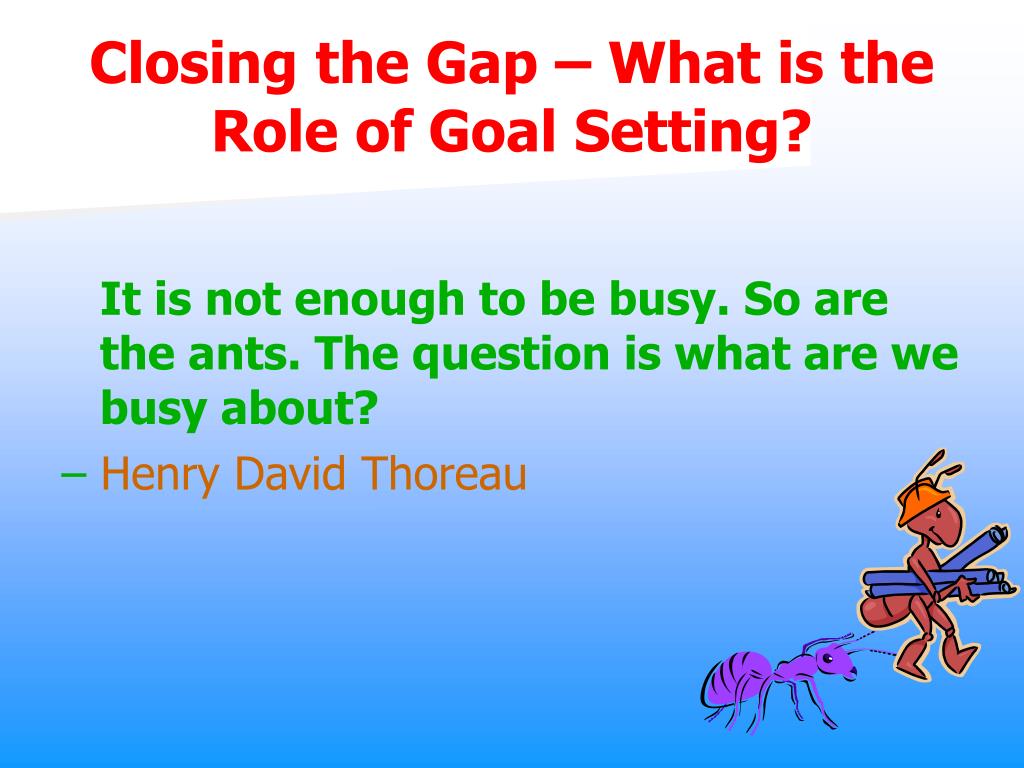 Closing the Gap – What is the Role of Goal Setting?

It is not enough to be busy. So are the ants. The question is what are we busy about?

– Henry David Thoreau